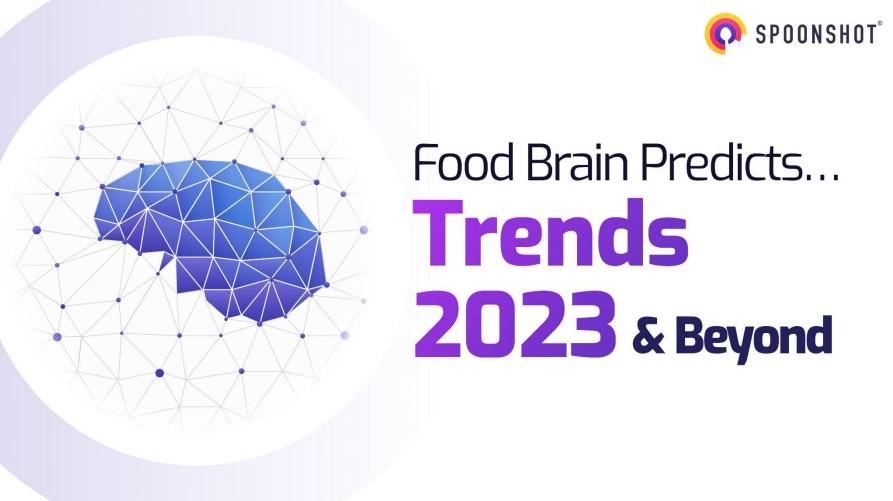 SPOONSHOT®

Food Brain Predicts…
Trends
2023 & Beyond